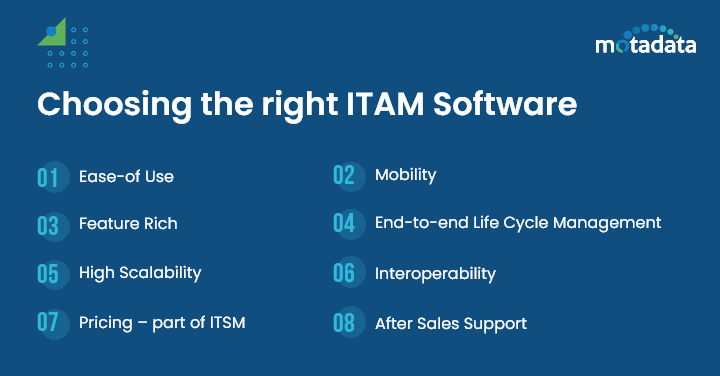 motadata

Choosing the right ITAM Software

01 Ease-of Use

02 Mobility

03 Feature Rich

04 End-to-end Life Cycle Management

05 High Scalability

06 Interoperability

07 Pricing – part of ITSM

08 After Sales Support